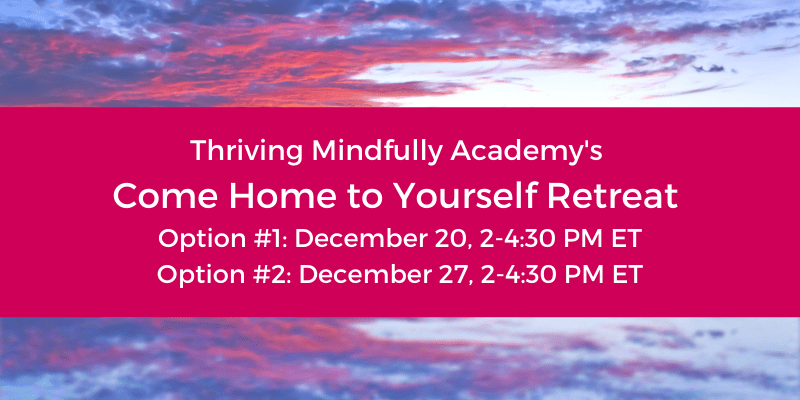 Thriving Mindfully Academy's

Come Home to Yourself Retreat

Option #1: December 20, 2-4:30 PM ET

Option #2: December 27, 2-4:30 PM ET